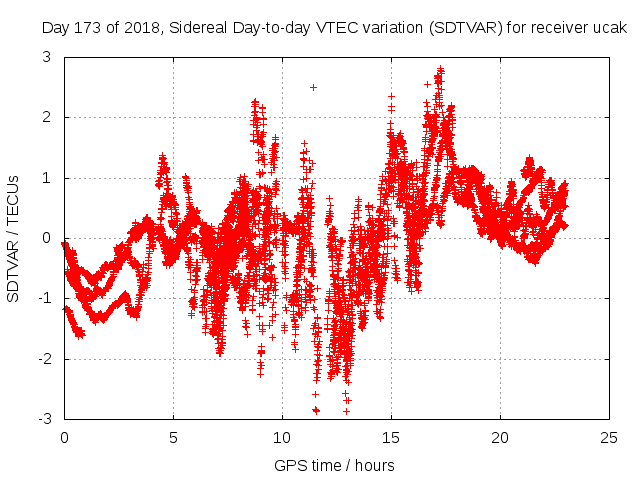 Day 173 of 2018, Sidereal Day-to-day VTEC variation (SDTVAR) for receiver ucak

SDTVAR / TECUs

3
2
1
0
-1
-2
-3

0 5 10 15 20 25

GPS time / hours